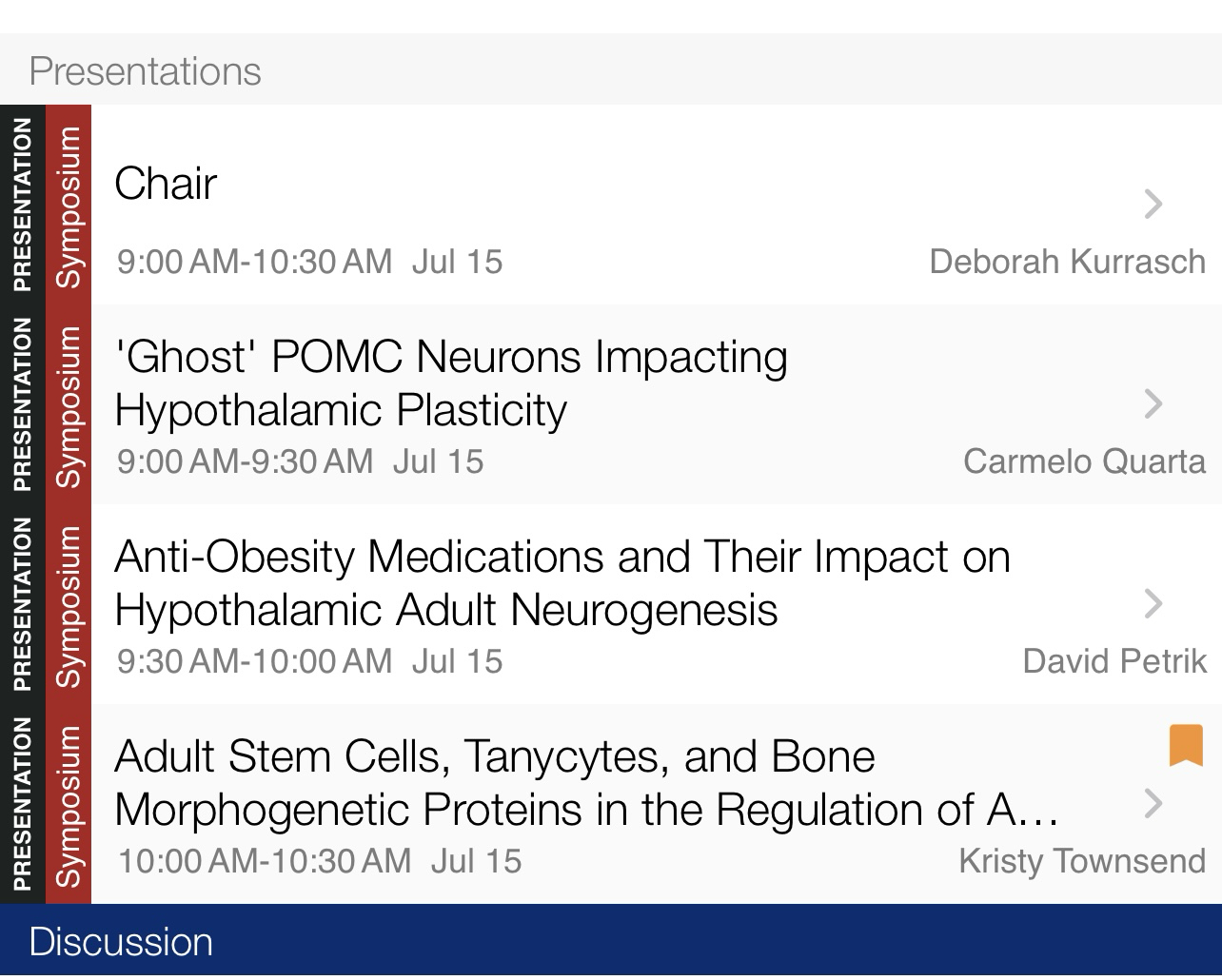 Presentations

PRESENTATION Symposium
Chair
9:00 AM-10:30 AM Jul 15 Deborah Kurrasch

PRESENTATION Symposium
'Ghost' POMC Neurons Impacting Hypothalamic Plasticity
9:00 AM-9:30 AM Jul 15 Carmelo Quarta

PRESENTATION Symposium
Anti-Obesity Medications and Their Impact on Hypothalamic Adult Neurogenesis
9:30 AM-10:00 AM Jul 15 David Petrik

PRESENTATION Symposium
Adult Stem Cells, Tanycytes, and Bone Morphogenetic Proteins in the Regulation of A…
10:00 AM-10:30 AM Jul 15 Kristy Townsend

Discussion